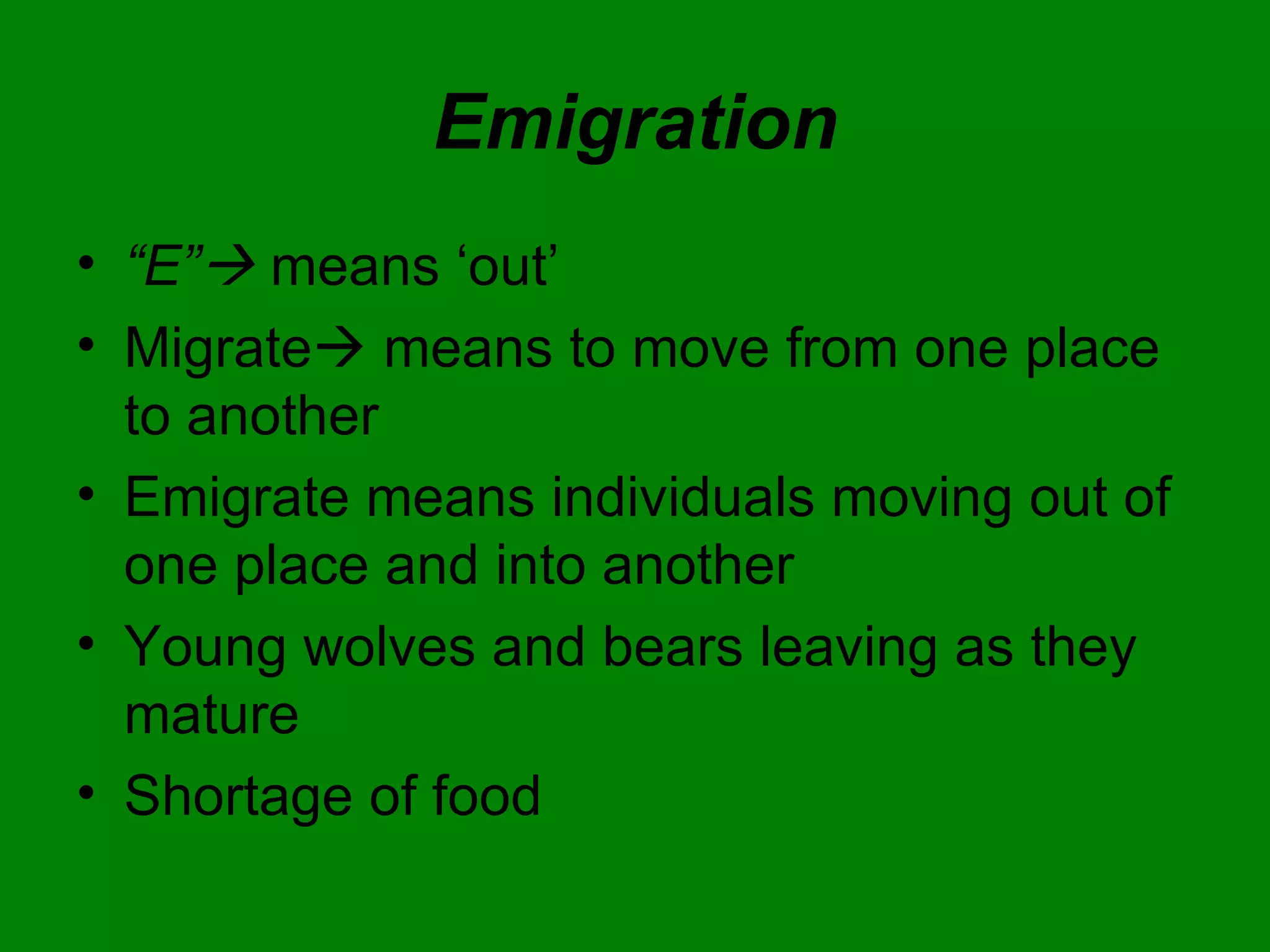 Emigration

• “E”→ means ‘out’
• Migrate→ means to move from one place to another
• Emigrate means individuals moving out of one place and into another
• Young wolves and bears leaving as they mature
• Shortage of food